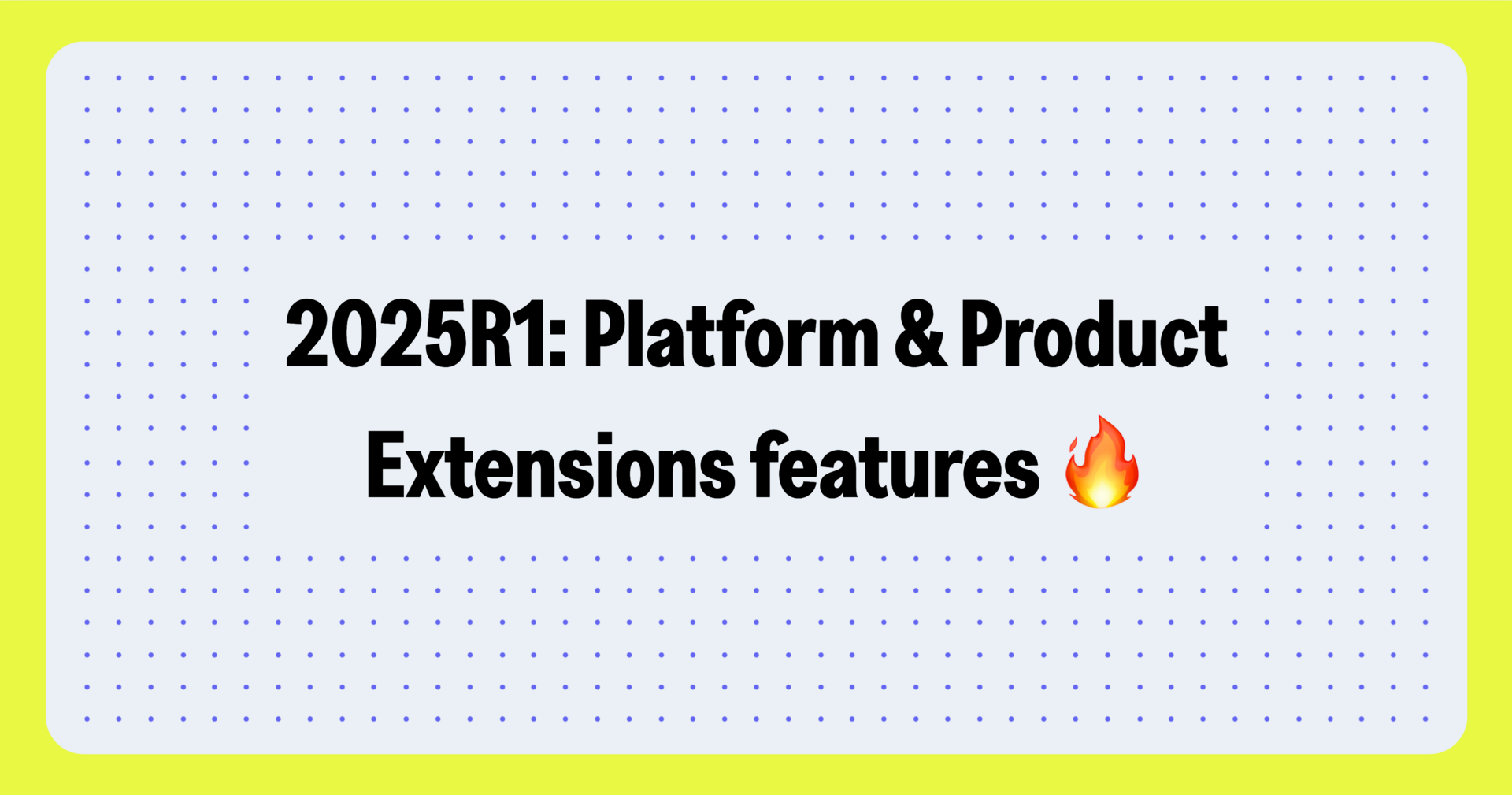 2025R1: Platform & Product Extensions features 🔥